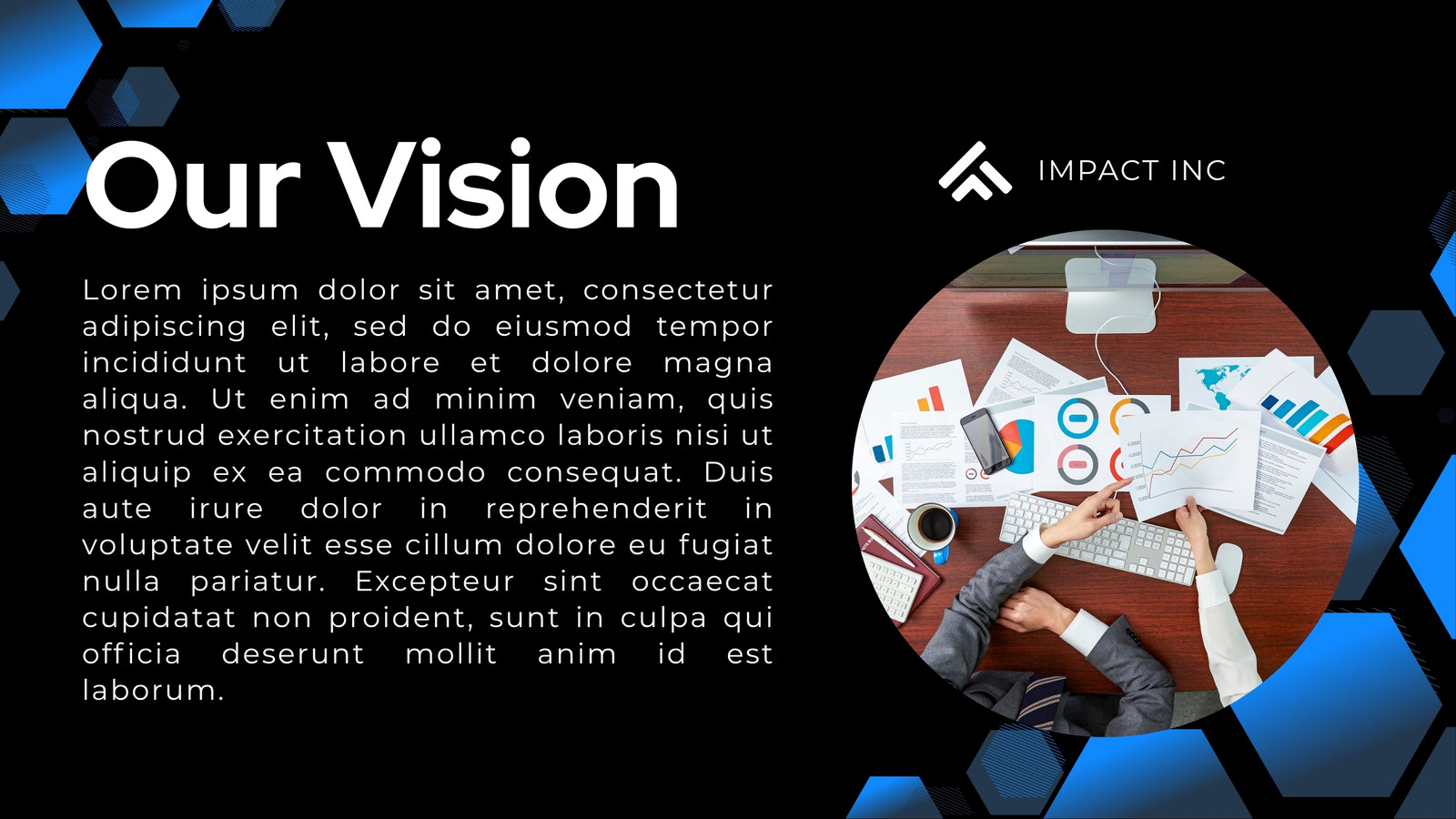 Our Vision

IMPACT INC

Lorem ipsum dolor sit amet, consectetur adipiscing elit, sed do eiusmod tempor incididunt ut labore et dolore magna aliqua. Ut enim ad minim veniam, quis nostrud exercitation ullamco laboris nisi ut aliquip ex ea commodo consequat. Duis aute irure dolor in reprehenderit in voluptate velit esse cillum dolore eu fugiat nulla pariatur. Excepteur sint occaecat cupidatat non proident, sunt in culpa qui officia deserunt mollit anim id est laborum.